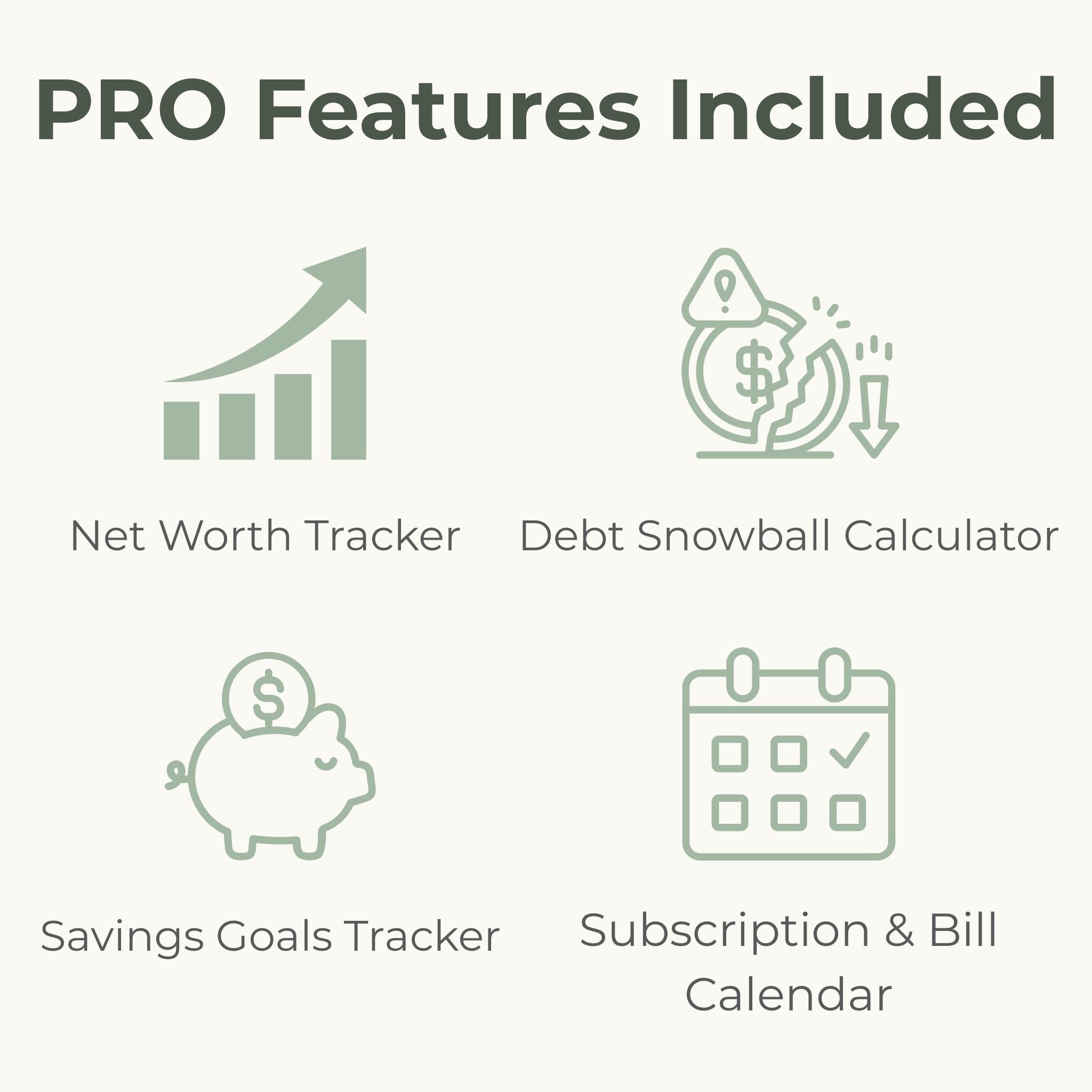 PRO Features Included

Net Worth Tracker

Debt Snowball Calculator

Savings Goals Tracker

Subscription & Bill Calendar